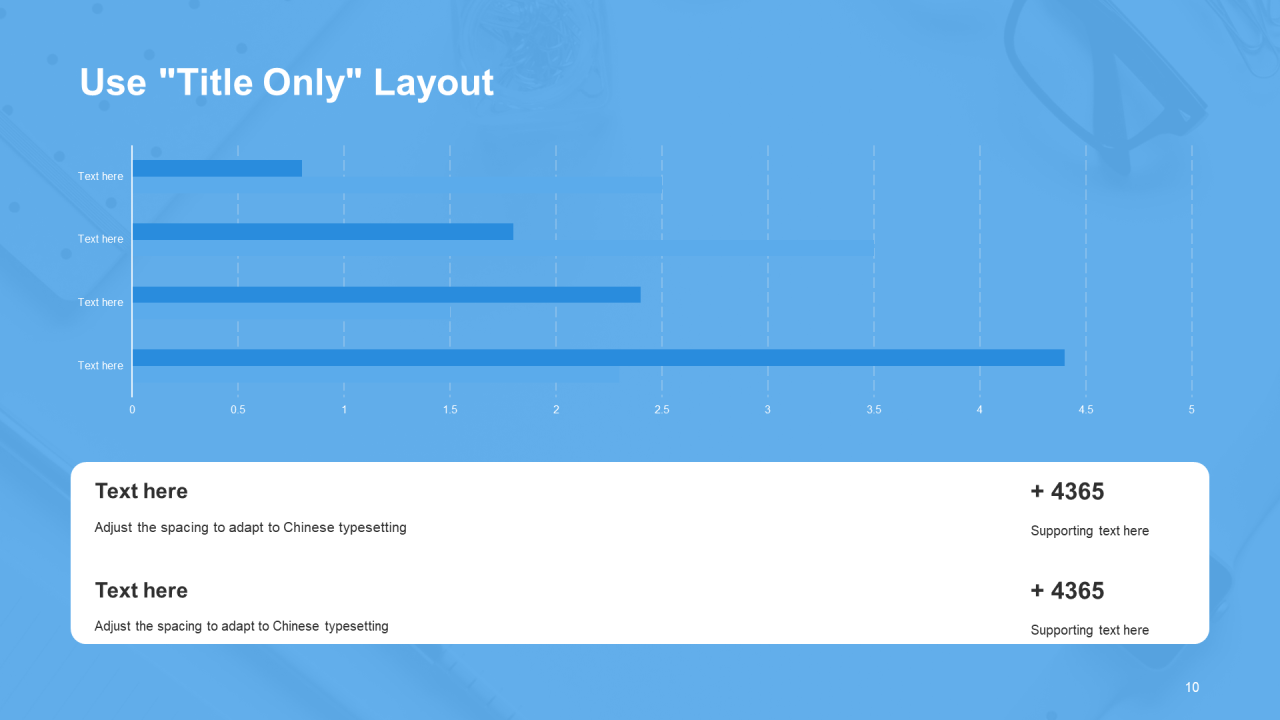 Use "Title Only" Layout

Text here
Text here
Text here
Text here

0 0.5 1 1.5 2 2.5 3 3.5 4 4.5 5

Text here
Adjust the spacing to adapt to Chinese typesetting

+ 4365
Supporting text here

Text here
Adjust the spacing to adapt to Chinese typesetting

+ 4365
Supporting text here

10